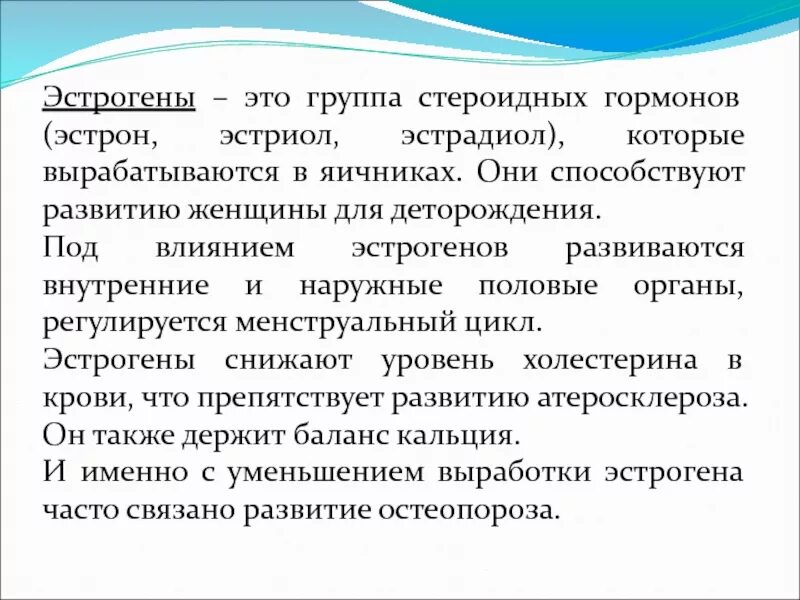 Эстрогены – это группа стероидных гормонов (эстрон, эстриол, эстрадиол), которые вырабатываются в яичниках. Они способствуют развитию женщины для деторождения.
Под влиянием эстрогенов развиваются внутренние и наружные половые органы, регулируется менструальный цикл.
Эстрогены снижают уровень холестерина в крови, что препятствует развитию атеросклероза.
Он также держит баланс кальция.
И именно с уменьшением выработки эстрогена часто связано развитие остеопороза.